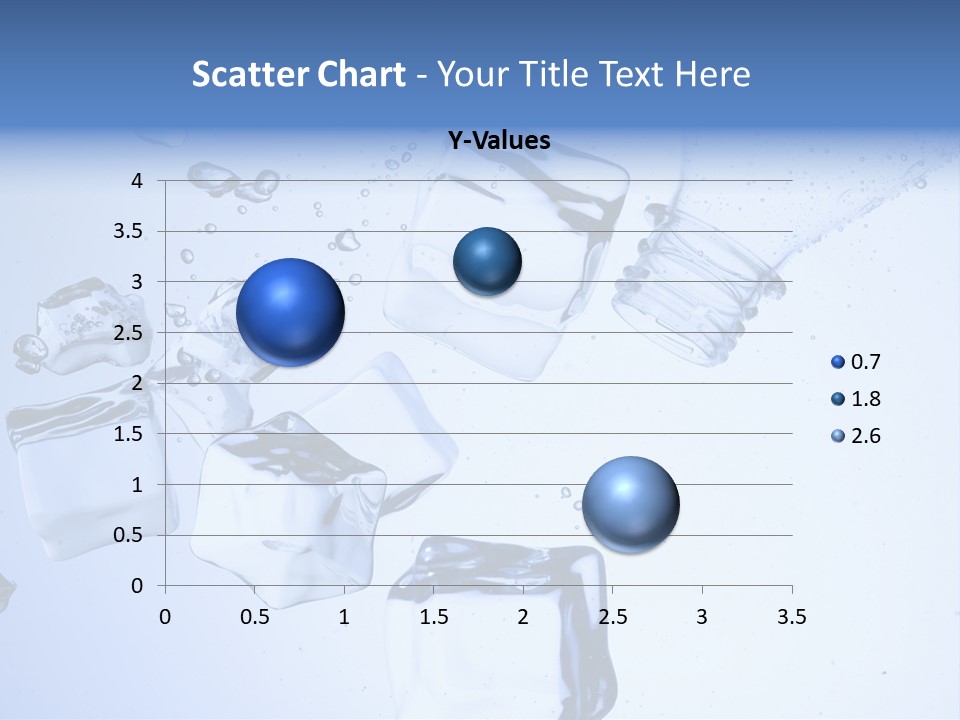 Scatter Chart - Your Title Text Here

Y-Values

4
3.5
3
2.5
2
1.5
1
0.5
0

0 0.5 1 1.5 2 2.5 3 3.5

0.7
1.8
2.6